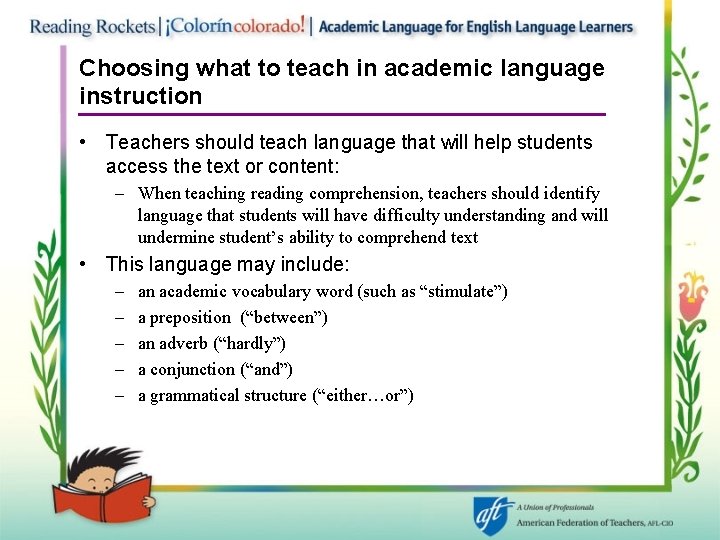 Reading Rockets | ¡Colorín colorado! | Academic Language for English Language Learners

Choosing what to teach in academic language instruction

• Teachers should teach language that will help students access the text or content:
– When teaching reading comprehension, teachers should identify language that students will have difficulty understanding and will undermine student's ability to comprehend text

• This language may include:
– an academic vocabulary word (such as "stimulate")
– a preposition ("between")
– an adverb ("hardly")
– a conjunction ("and")
– a grammatical structure ("either…or")

aft A Union of Professionals
American Federation of Teachers, AFL-CIO